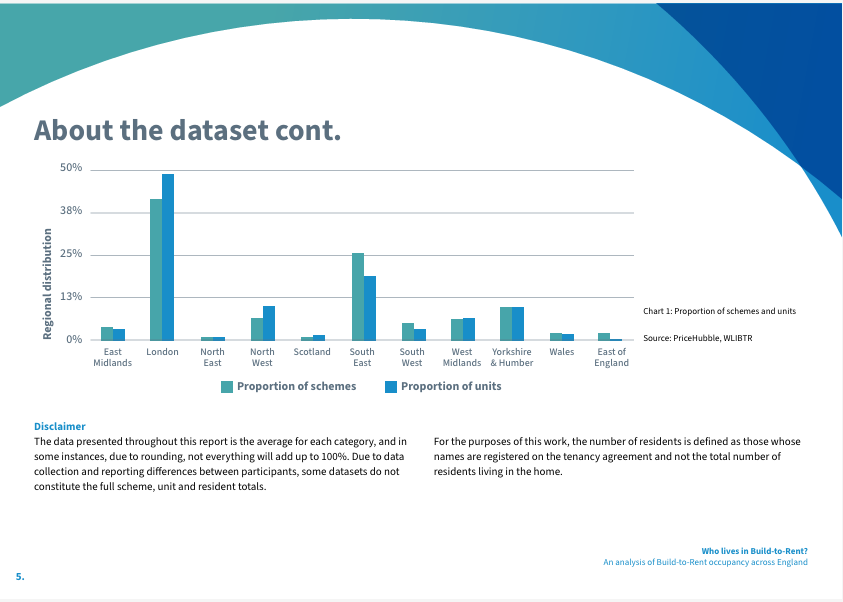 About the dataset cont.

Regional distribution

50%
38%
25%
13%
0%

East Midlands
London
North East
North West
Scotland
South East
South West
West Midlands
Yorkshire & Humber
Wales
East of England

Proportion of schemes
Proportion of units

Chart 1: Proportion of schemes and units

Source: PriceHubble, WLIBTR

Disclaimer

The data presented throughout this report is the average for each category, and in some instances, due to rounding, not everything will add up to 100%. Due to data collection and reporting differences between participants, some datasets do not constitute the full scheme, unit and resident totals.

For the purposes of this work, the number of residents is defined as those whose names are registered on the tenancy agreement and not the total number of residents living in the home.

Who lives in Build-to-Rent?
An analysis of Build-to-Rent occupancy across England

5.